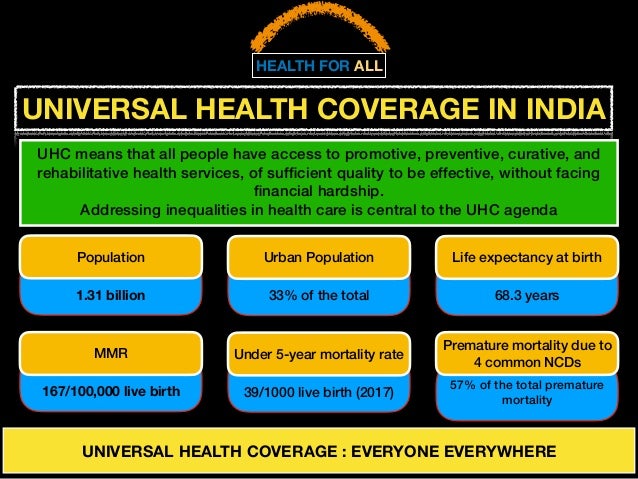 HEALTH FOR ALL

UNIVERSAL HEALTH COVERAGE IN INDIA

UHC means that all people have access to promotive, preventive, curative, and rehabilitative health services, of sufficient quality to be effective, without facing financial hardship.
Addressing inequalities in health care is central to the UHC agenda

Population
1.31 billion

Urban Population
33% of the total

Life expectancy at birth
68.3 years

MMR
167/100,000 live birth

Under 5-year mortality rate
39/1000 live birth (2017)

Premature mortality due to 4 common NCDs
57% of the total premature mortality

UNIVERSAL HEALTH COVERAGE : EVERYONE EVERYWHERE